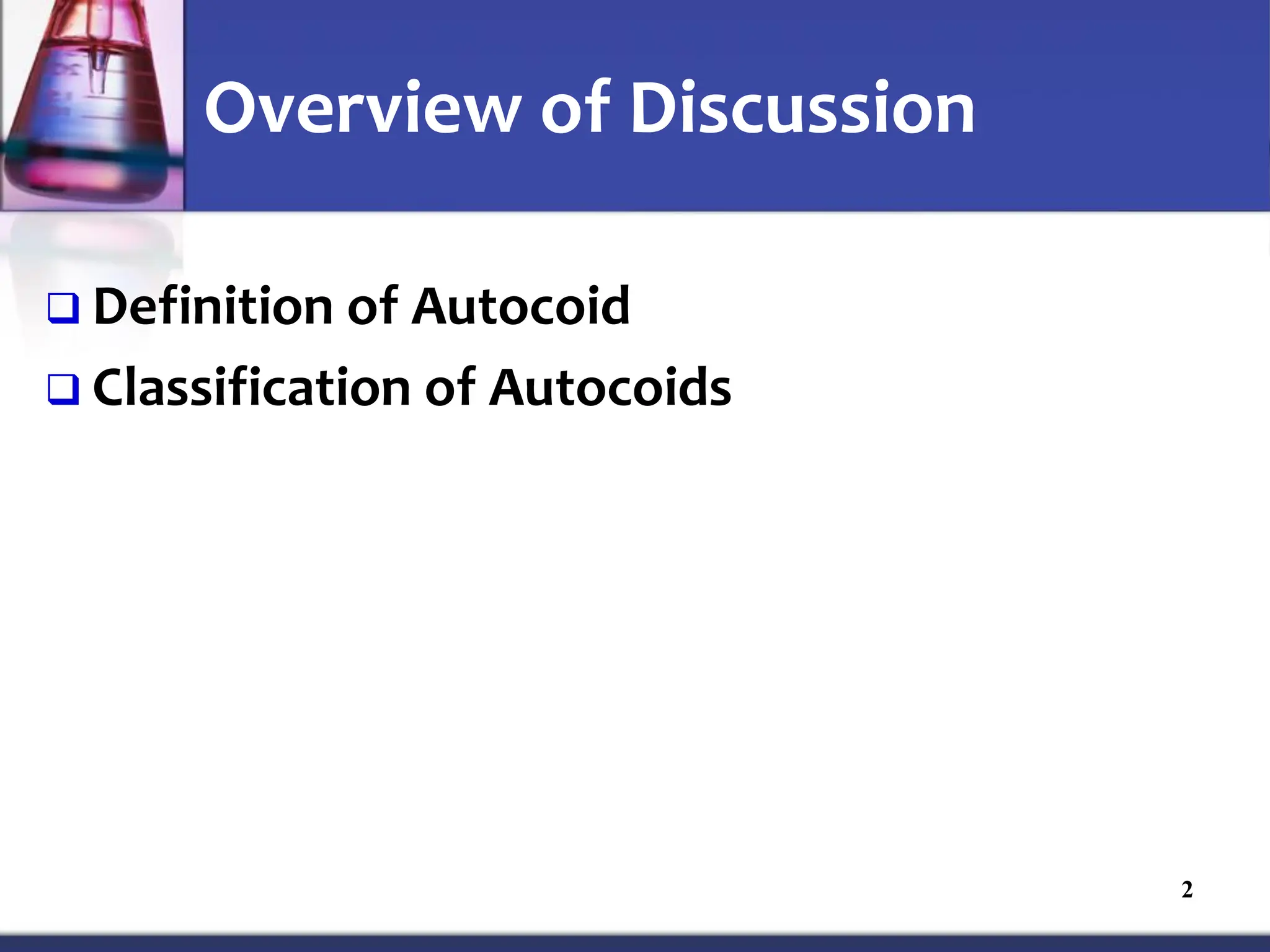 Overview of Discussion

❑ Definition of Autocoid

❑ Classification of Autocoids

2